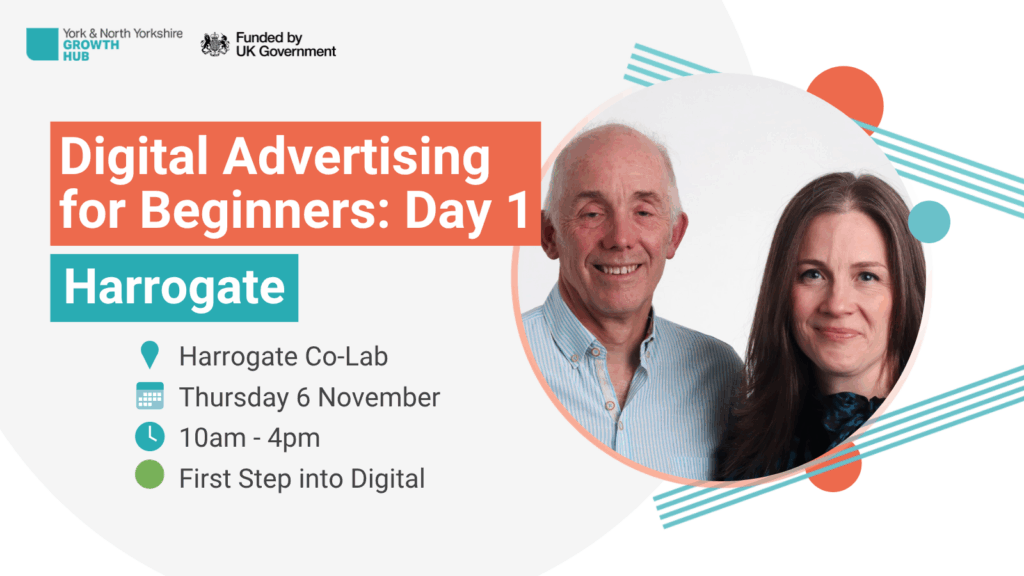 York & North Yorkshire GROWTH HUB

Funded by UK Government

Digital Advertising for Beginners: Day 1

Harrogate

Harrogate Co-Lab

Thursday 6 November

10am - 4pm

First Step into Digital